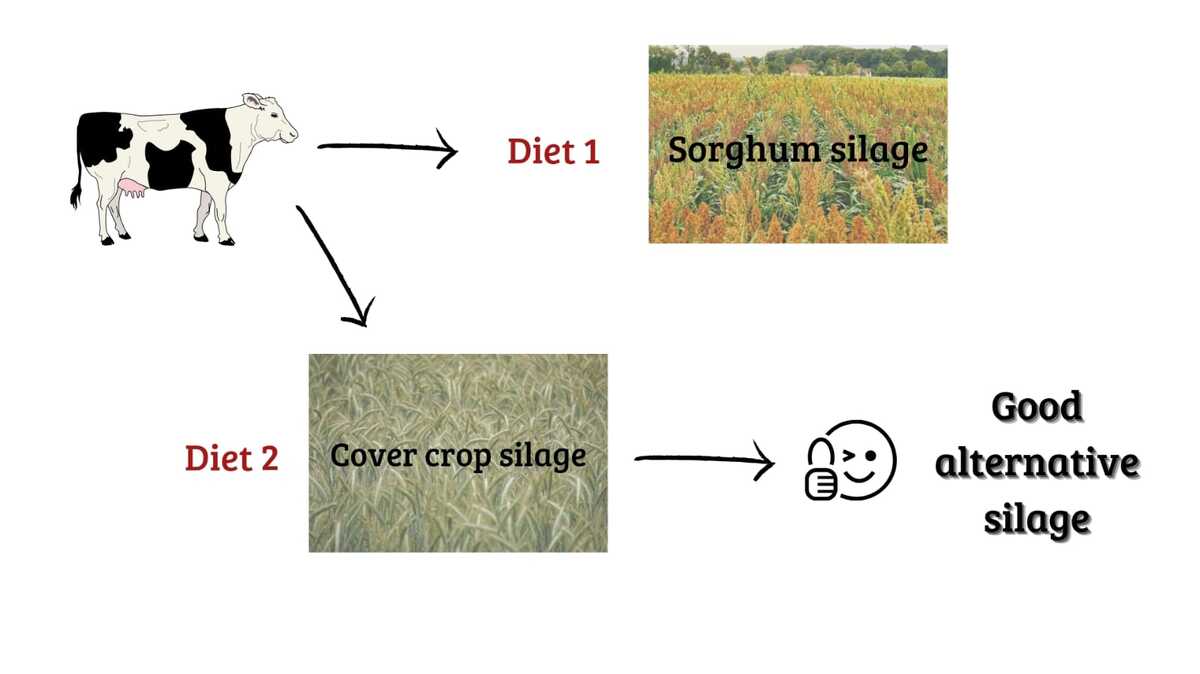 Diet 1

Sorghum silage

Diet 2

Cover crop silage

Good alternative silage